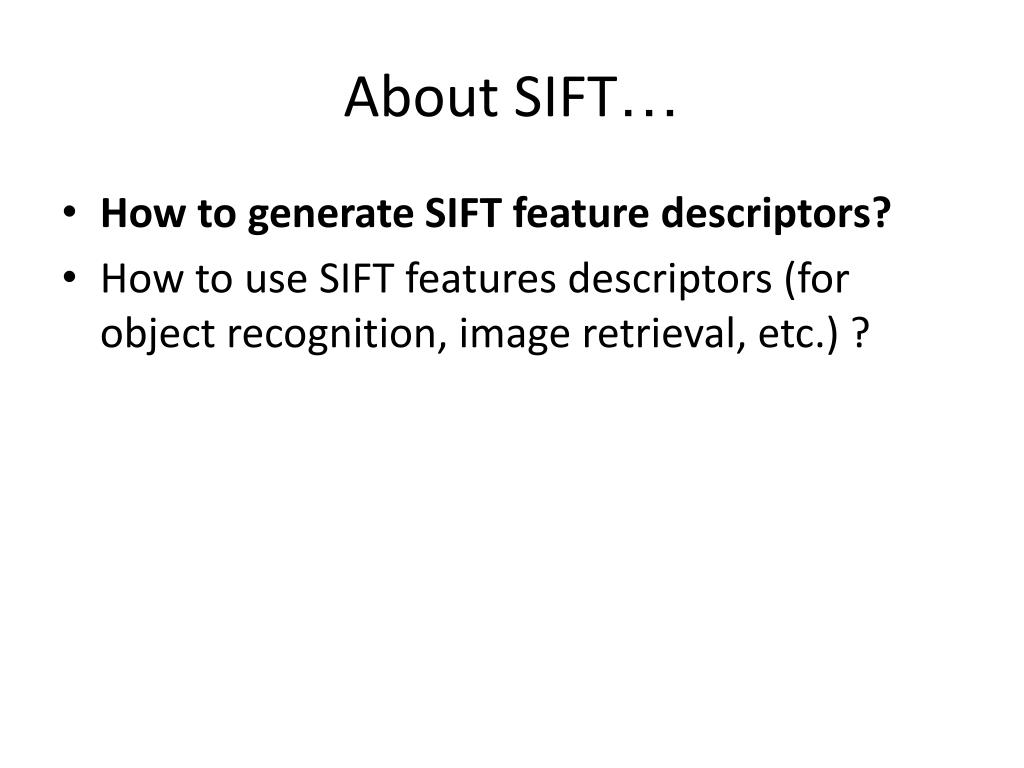 About SIFT…

• How to generate SIFT feature descriptors?
• How to use SIFT features descriptors (for object recognition, image retrieval, etc.) ?